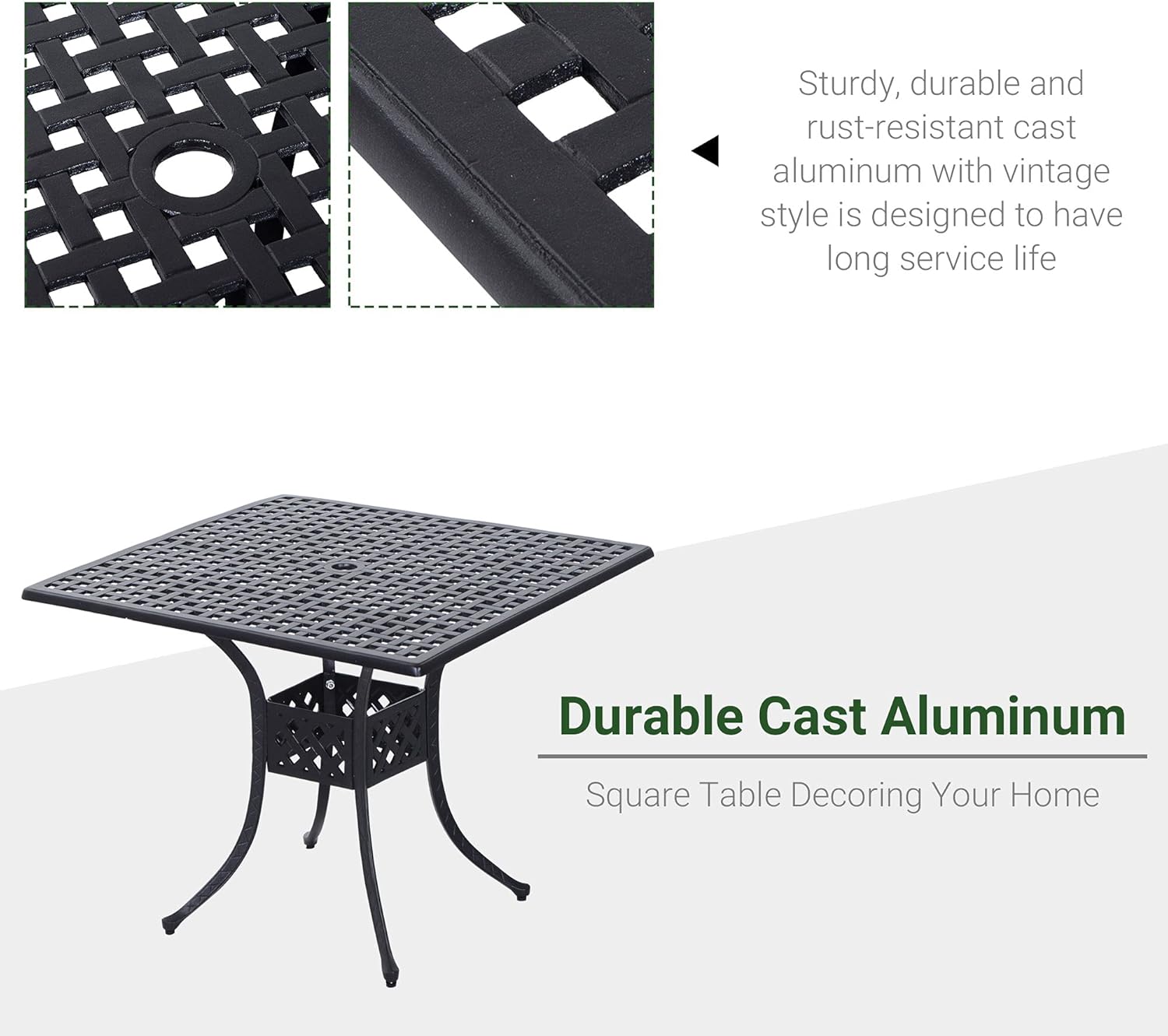 Sturdy, durable and rust-resistant cast aluminum with vintage style is designed to have long service life

Durable Cast Aluminum

Square Table Decoring Your Home